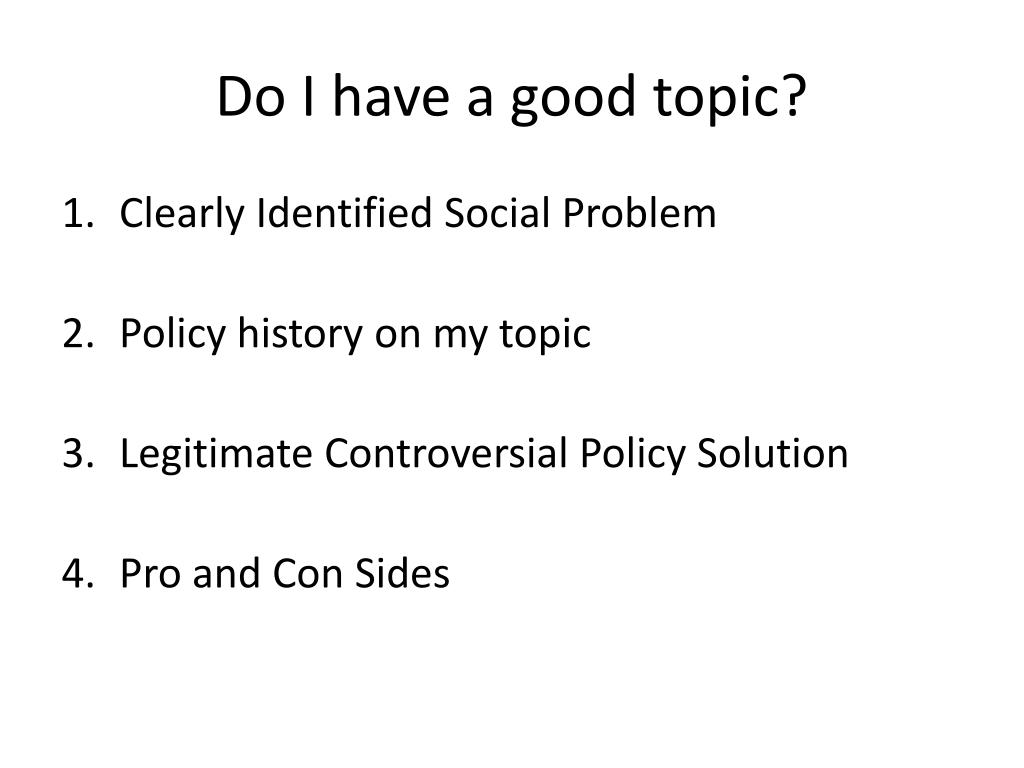 Do I have a good topic?

1. Clearly Identified Social Problem

2. Policy history on my topic

3. Legitimate Controversial Policy Solution

4. Pro and Con Sides